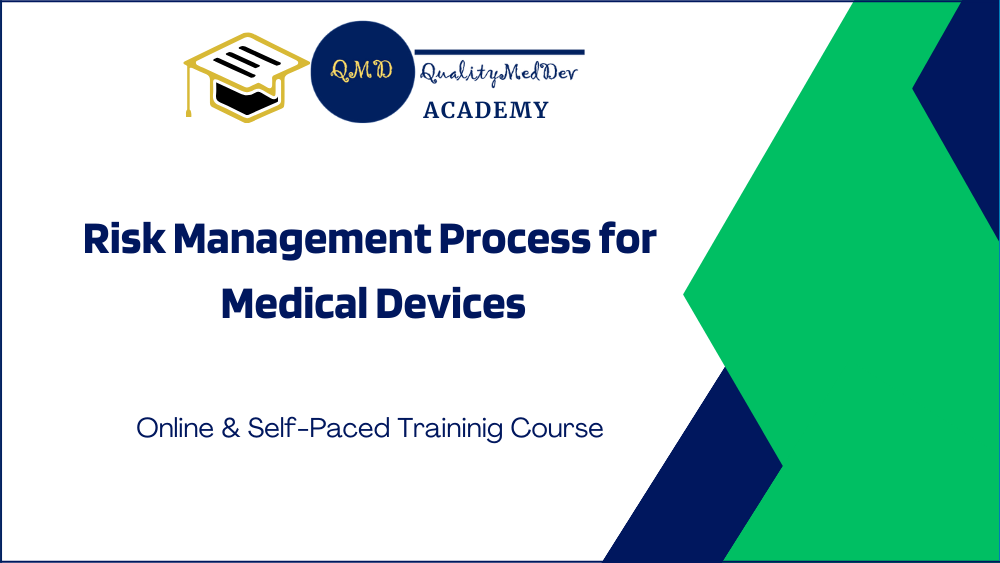 QMD
QualityMedDev
ACADEMY

Risk Management Process for Medical Devices

Online & Self-Paced Traininig Course